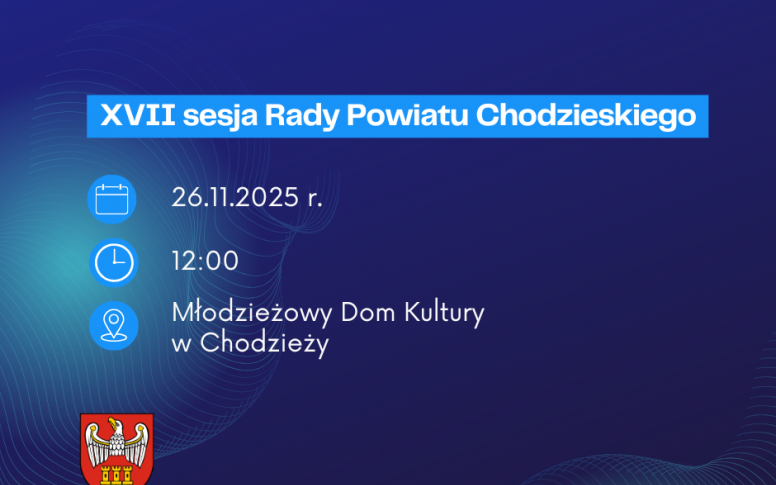 XVII sesja Rady Powiatu Chodzieskiego

26.11.2025 r.

12:00

Młodzieżowy Dom Kultury w Chodzieży